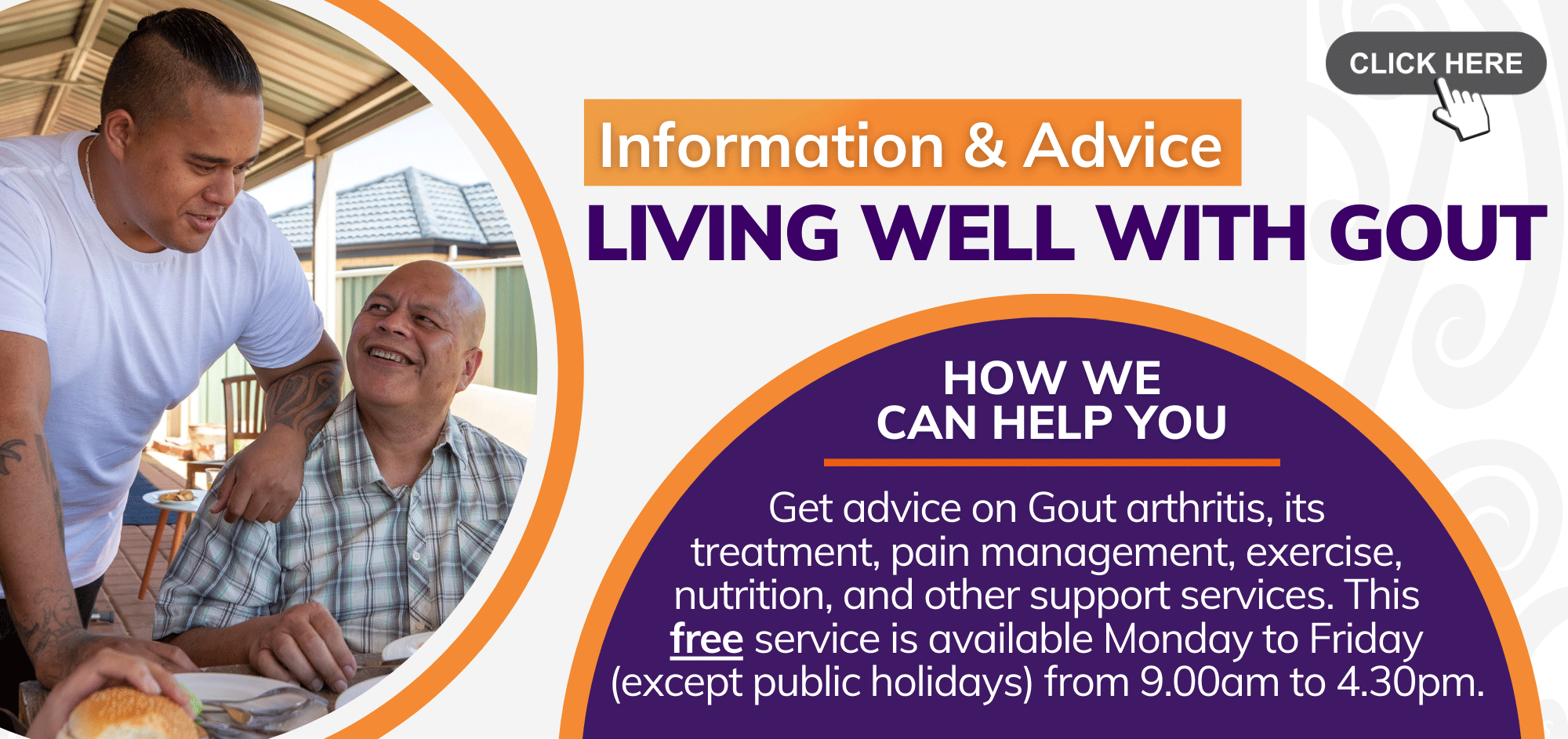 CLICK HERE

Information & Advice

LIVING WELL WITH GOUT

HOW WE CAN HELP YOU

Get advice on Gout arthritis, its treatment, pain management, exercise, nutrition, and other support services. This free service is available Monday to Friday (except public holidays) from 9.00am to 4.30pm.